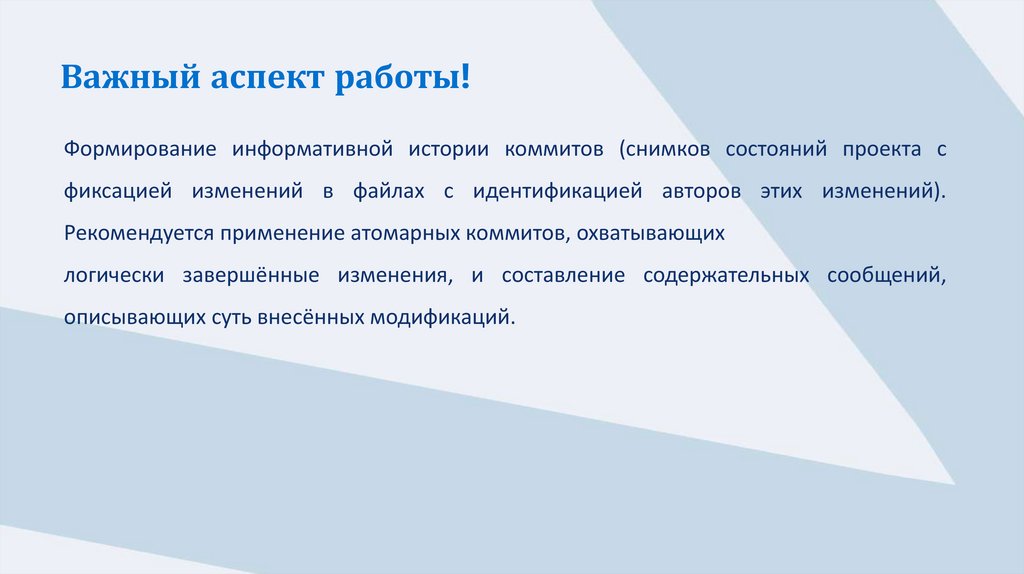 Важный аспект работы!

Формирование информативной истории коммитов (снимков состояний проекта с фиксацией изменений в файлах с идентификацией авторов этих изменений). Рекомендуется применение атомарных коммитов, охватывающих
логически завершённые изменения, и составление содержательных сообщений, описывающих суть внесённых модификаций.